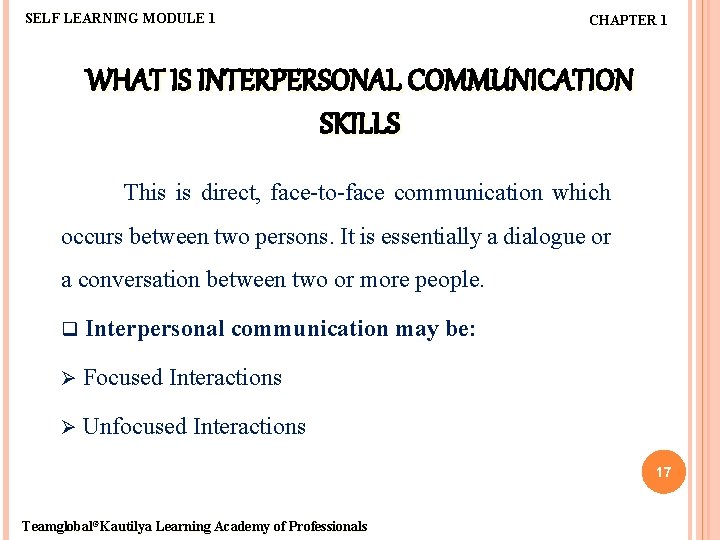 SELF LEARNING MODULE 1

CHAPTER 1

WHAT IS INTERPERSONAL COMMUNICATION SKILLS

This is direct, face-to-face communication which occurs between two persons. It is essentially a dialogue or a conversation between two or more people.

❑ Interpersonal communication may be:

➢ Focused Interactions

➢ Unfocused Interactions

17

Teamglobal®Kautilya Learning Academy of Professionals